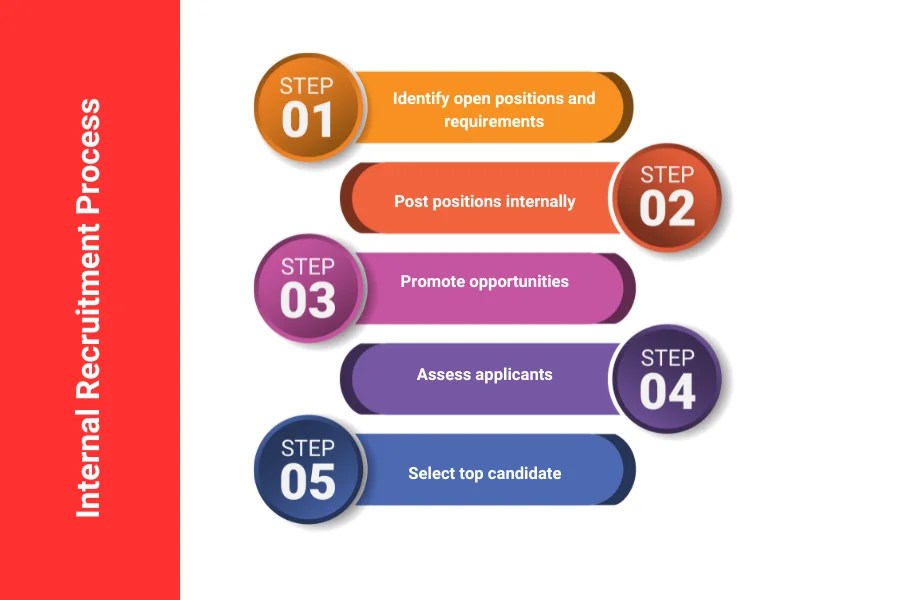 Internal Recruitment Process

STEP 01
Identify open positions and requirements

STEP 02
Post positions internally

STEP 03
Promote opportunities

STEP 04
Assess applicants

STEP 05
Select top candidate